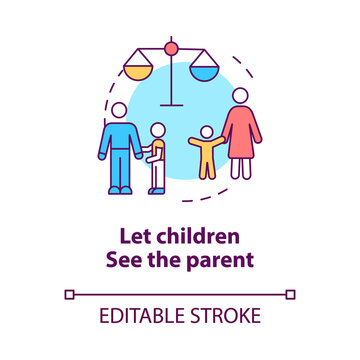 Let children
See the parent

EDITABLE STROKE